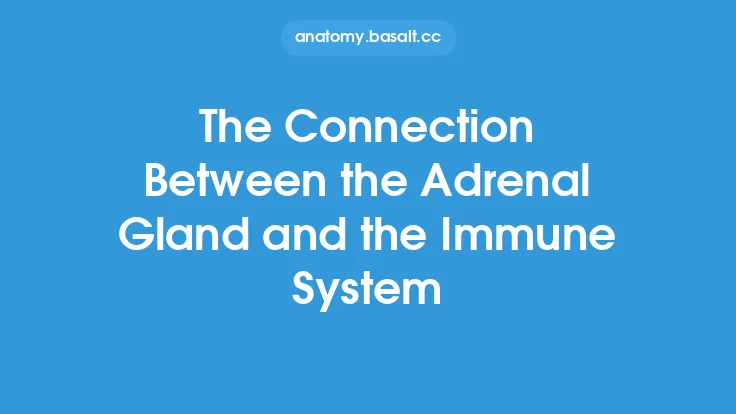 anatomy.basalt.cc

The Connection Between the Adrenal Gland and the Immune System